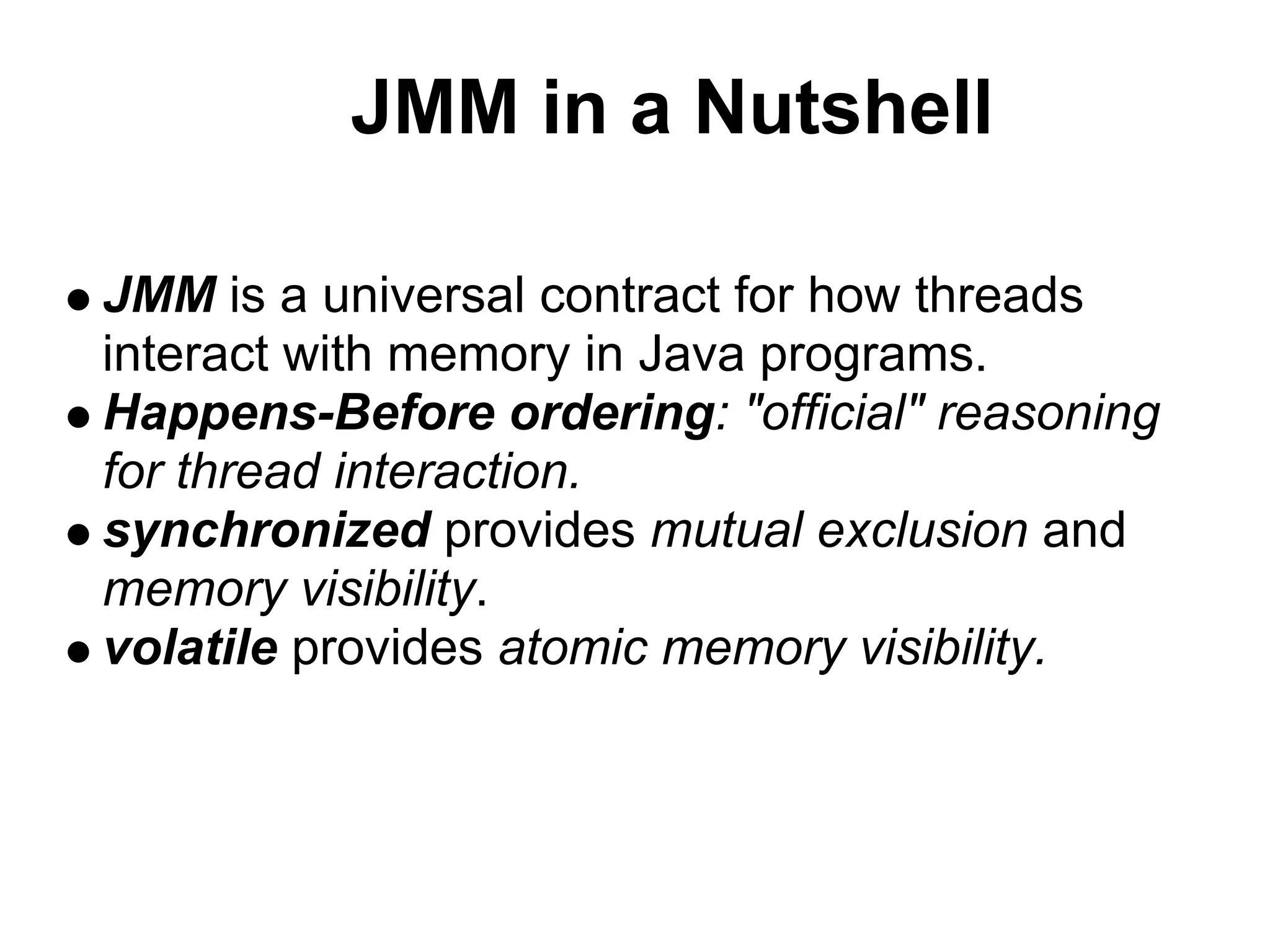 JMM in a Nutshell

● JMM is a universal contract for how threads interact with memory in Java programs.
● Happens-Before ordering: "official" reasoning for thread interaction.
● synchronized provides mutual exclusion and memory visibility.
● volatile provides atomic memory visibility.